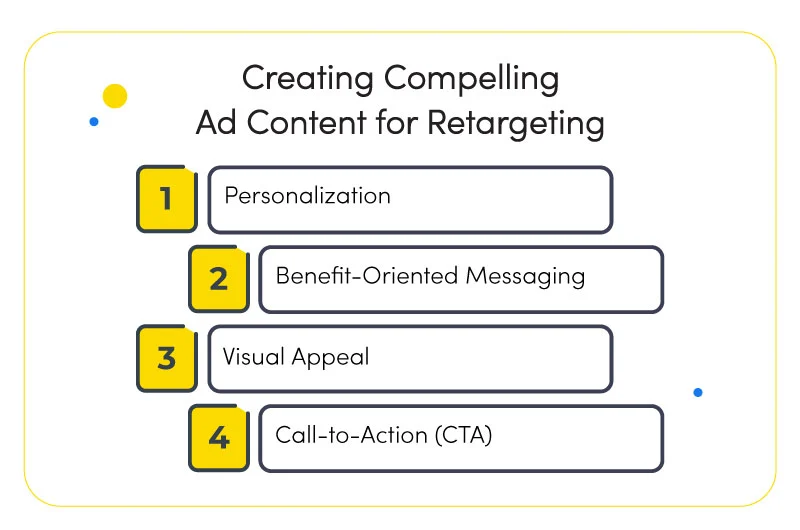 Creating Compelling Ad Content for Retargeting

1 Personalization

2 Benefit-Oriented Messaging

3 Visual Appeal

4 Call-to-Action (CTA)